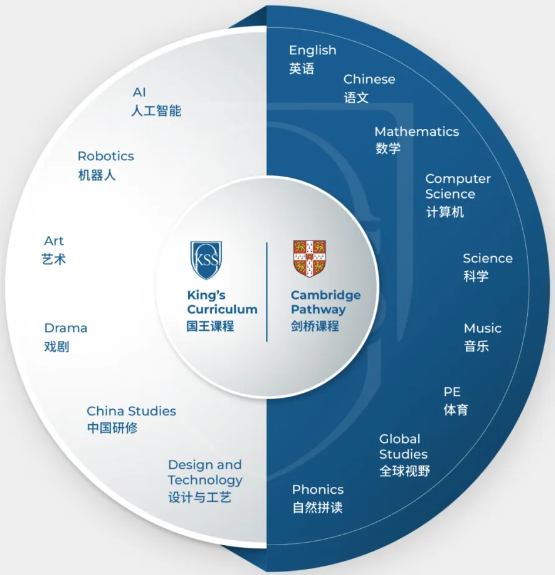 AI
人工智能

Robotics
机器人

Art
艺术

Drama
戏剧

China Studies
中国研修

Design and Technology
设计与工艺

KSS

King's Curriculum
国王课程

Cambridge Pathway
剑桥课程

English
英语

Chinese
语文

Mathematics
数学

Computer Science
计算机

Science
科学

Music
音乐

PE
体育

Global Studies
全球视野

Phonics
自然拼读